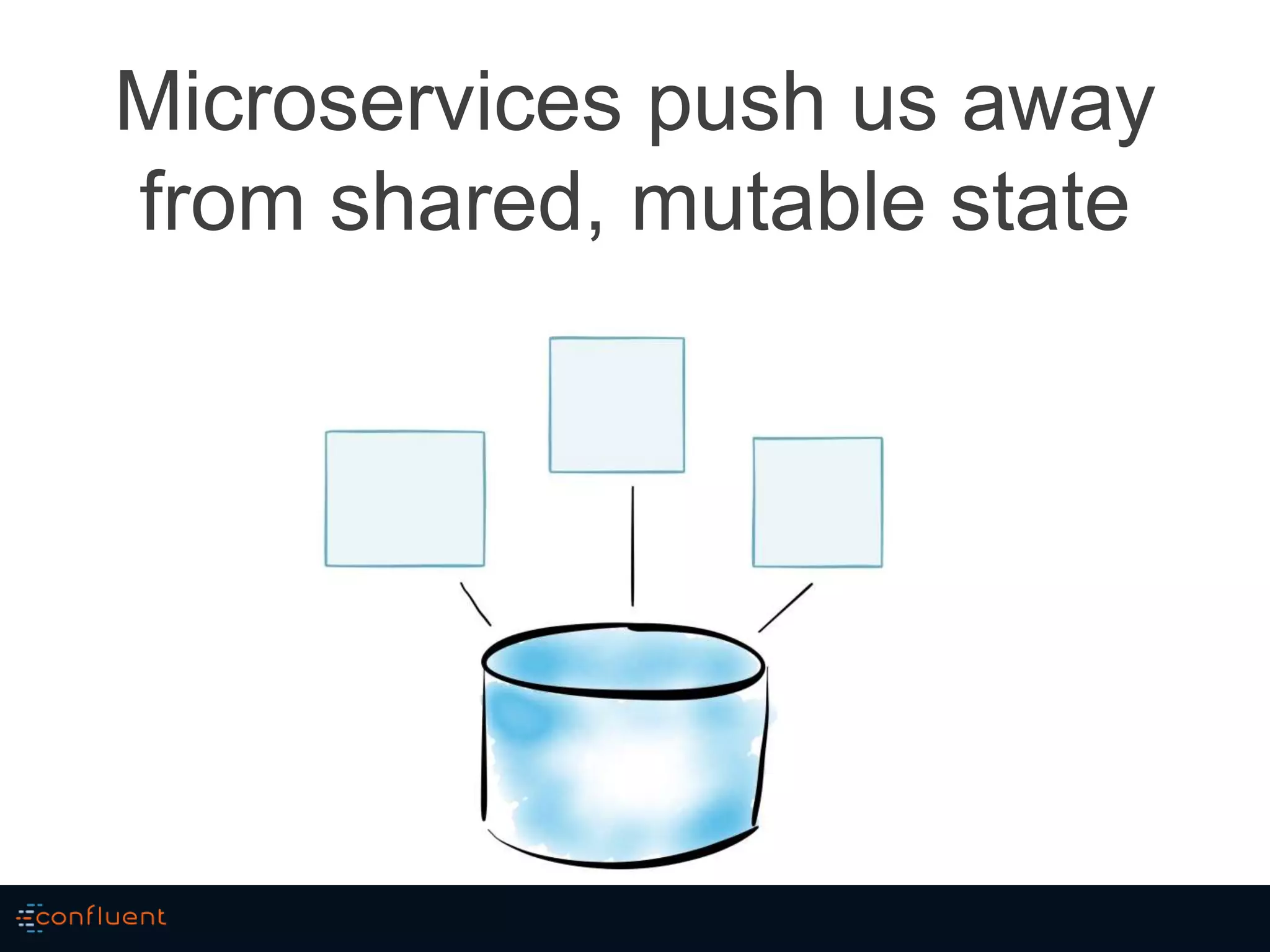 Microservices push us away from shared, mutable state

confluent